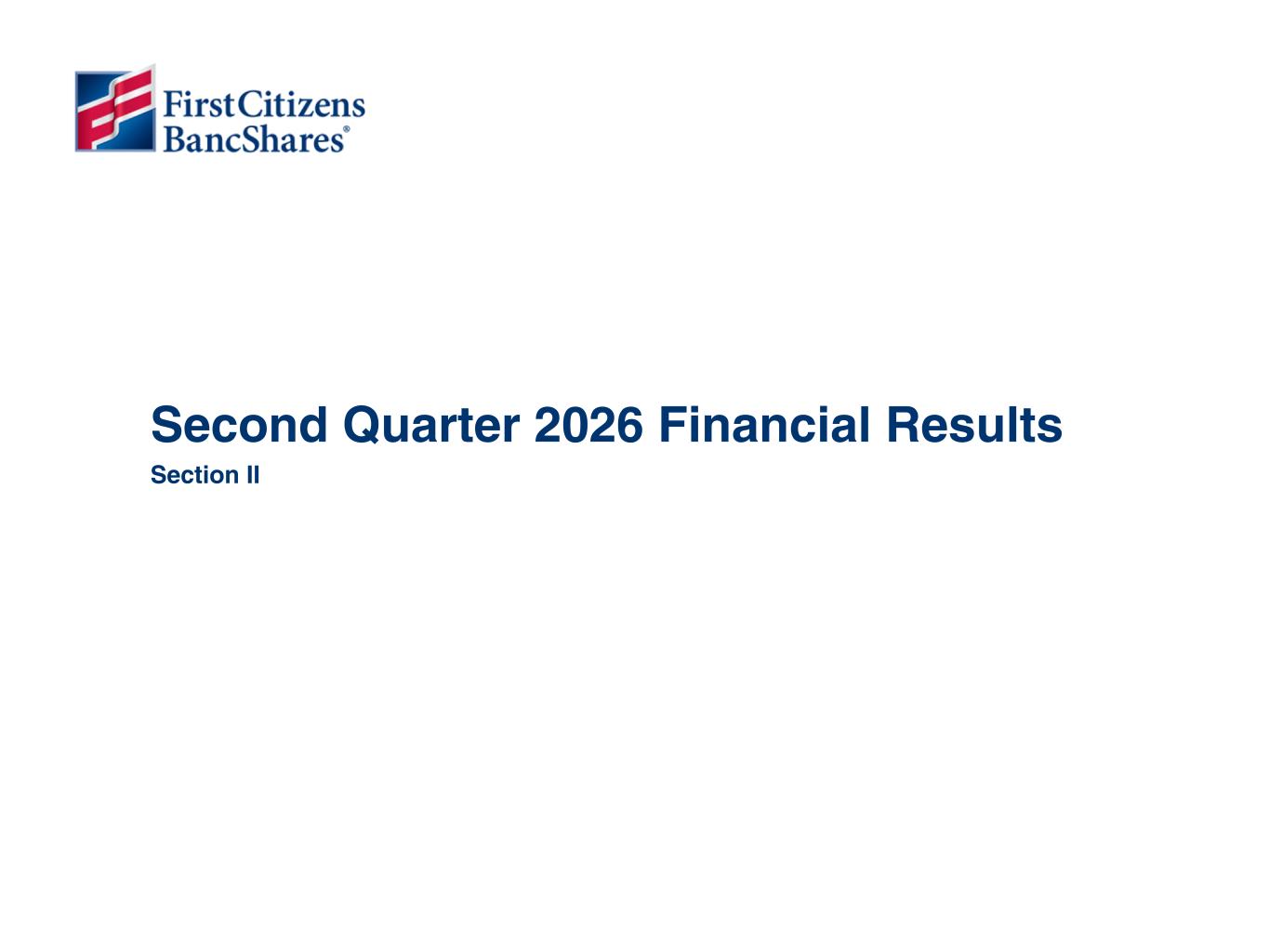 First Citizens BancShares®

Second Quarter 2026 Financial Results

Section II